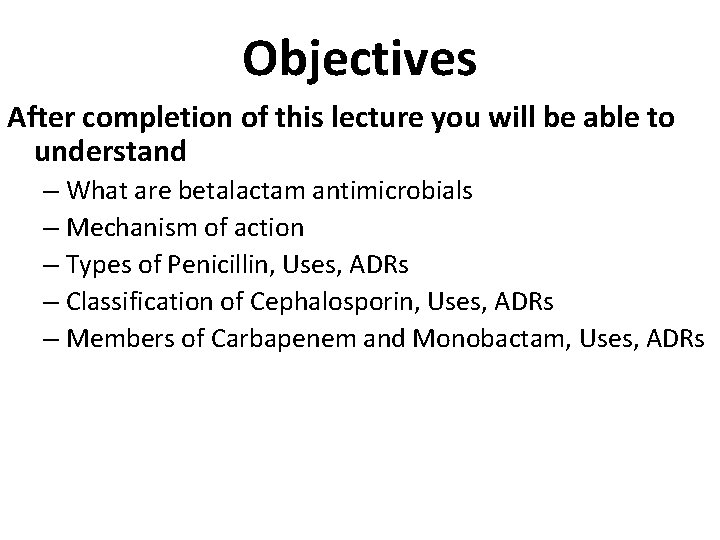 Objectives

After completion of this lecture you will be able to understand

– What are betalactam antimicrobials
– Mechanism of action
– Types of Penicillin, Uses, ADRs
– Classification of Cephalosporin, Uses, ADRs
– Members of Carbapenem and Monobactam, Uses, ADRs